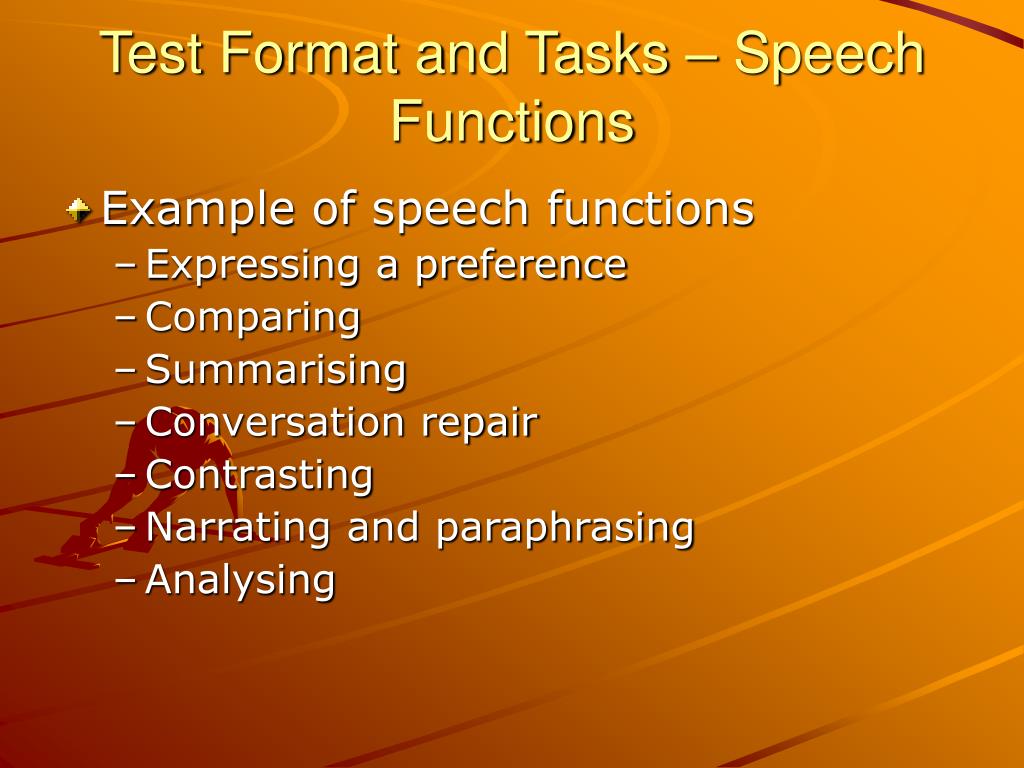 Test Format and Tasks – Speech Functions

Example of speech functions
– Expressing a preference
– Comparing
– Summarising
– Conversation repair
– Contrasting
– Narrating and paraphrasing
– Analysing